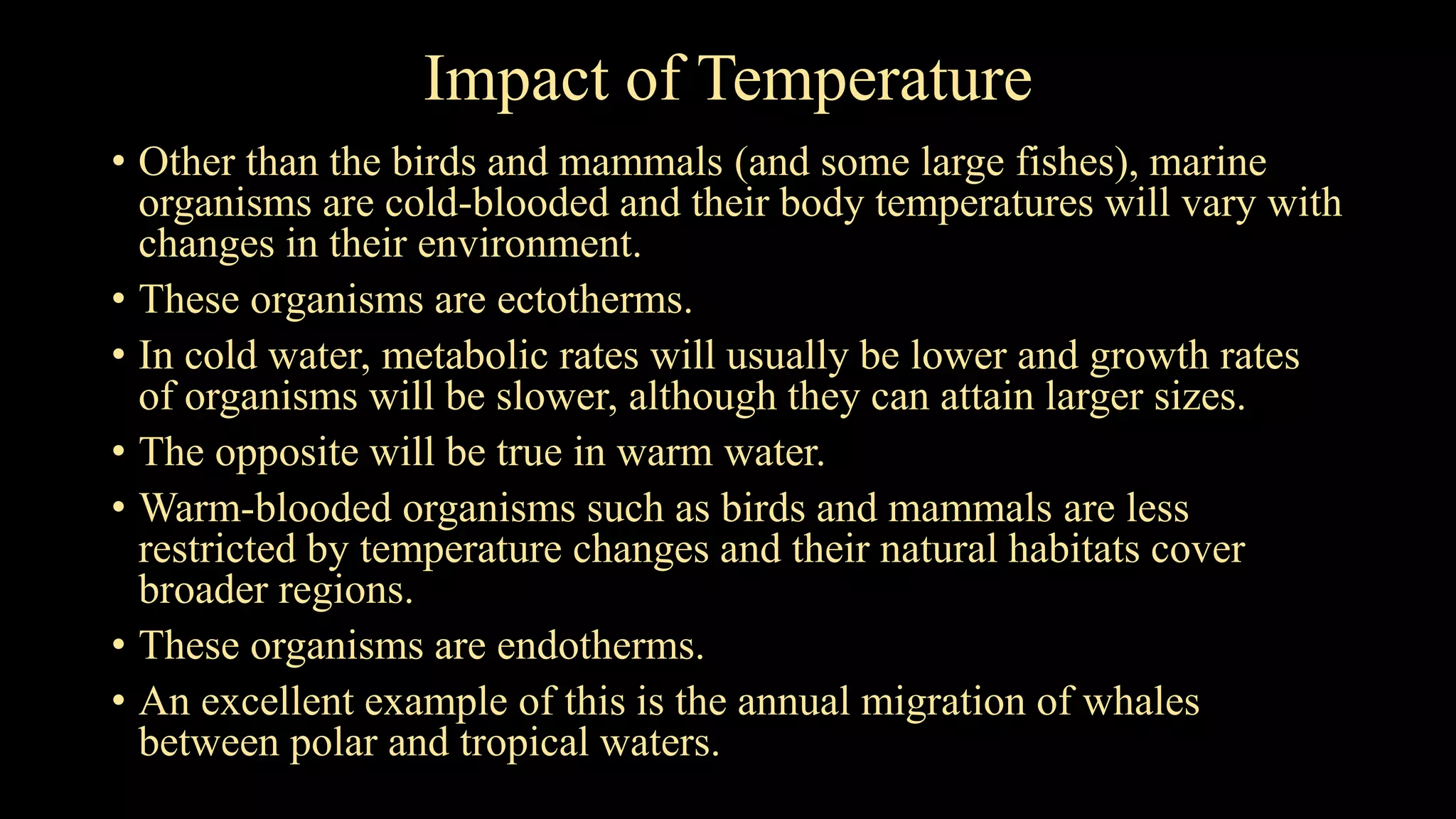 Impact of Temperature

• Other than the birds and mammals (and some large fishes), marine organisms are cold-blooded and their body temperatures will vary with changes in their environment.

• These organisms are ectotherms.

• In cold water, metabolic rates will usually be lower and growth rates of organisms will be slower, although they can attain larger sizes.

• The opposite will be true in warm water.

• Warm-blooded organisms such as birds and mammals are less restricted by temperature changes and their natural habitats cover broader regions.

• These organisms are endotherms.

• An excellent example of this is the annual migration of whales between polar and tropical waters.